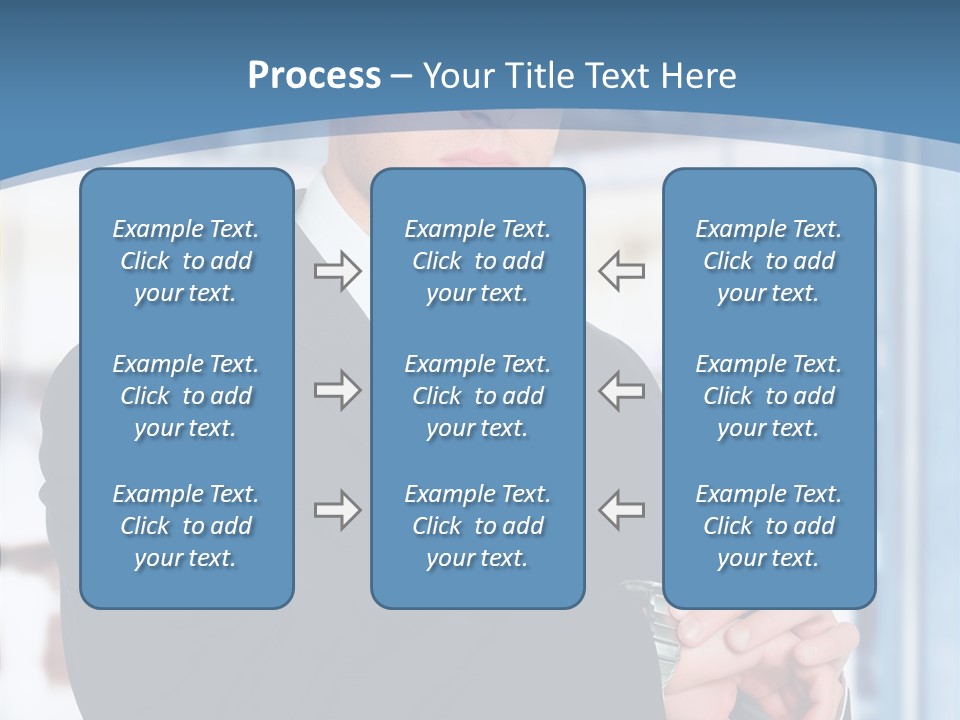 Process – Your Title Text Here

Example Text. Click to add your text.

Example Text. Click to add your text.

Example Text. Click to add your text.

Example Text. Click to add your text.

Example Text. Click to add your text.

Example Text. Click to add your text.

Example Text. Click to add your text.

Example Text. Click to add your text.

Example Text. Click to add your text.